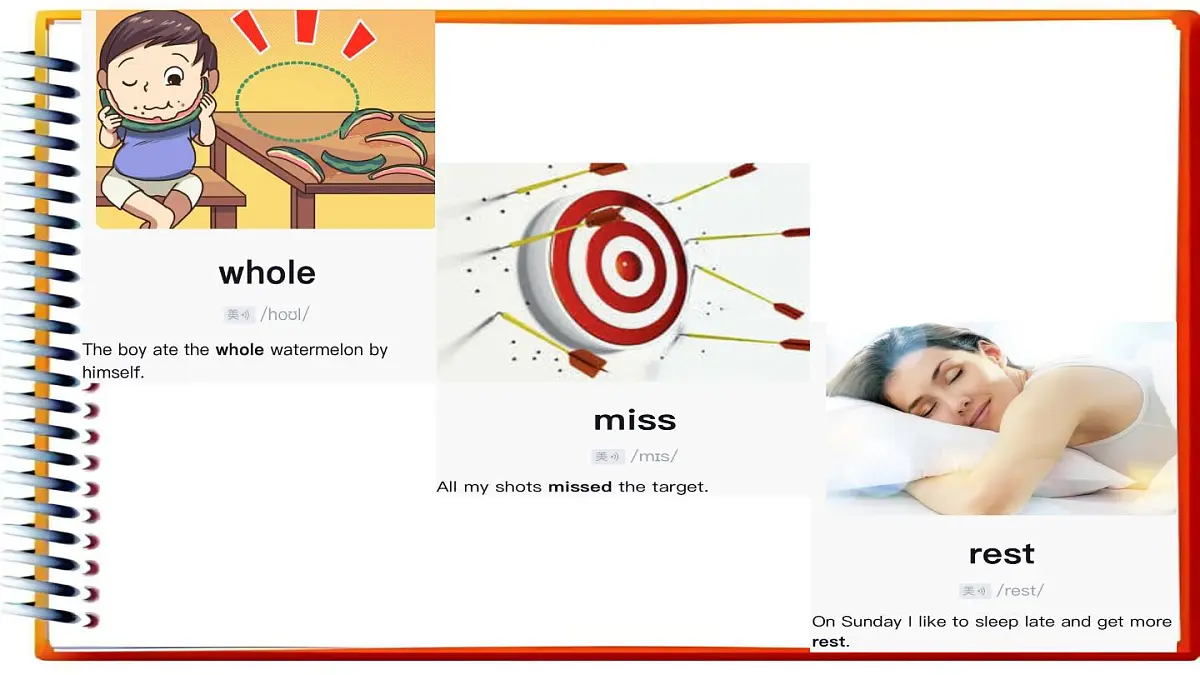 whole

美 /hoʊl/

The boy ate the **whole** watermelon by himself.

miss

美 /mɪs/

All my shots **missed** the target.

rest

美 /rest/

On Sunday I like to sleep late and get more **rest**.